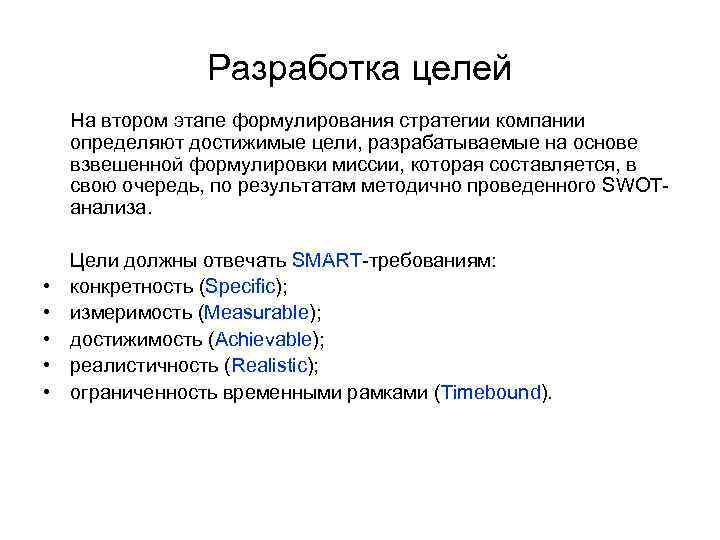 Разработка целей

На втором этапе формулирования стратегии компании определяют достижимые цели, разрабатываемые на основе взвешенной формулировки миссии, которая составляется, в свою очередь, по результатам методично проведенного SWOT-анализа.

Цели должны отвечать SMART-требованиям:
• конкретность (Specific);
• измеримость (Measurable);
• достижимость (Achievable);
• реалистичность (Realistic);
• ограниченность временными рамками (Timebound).